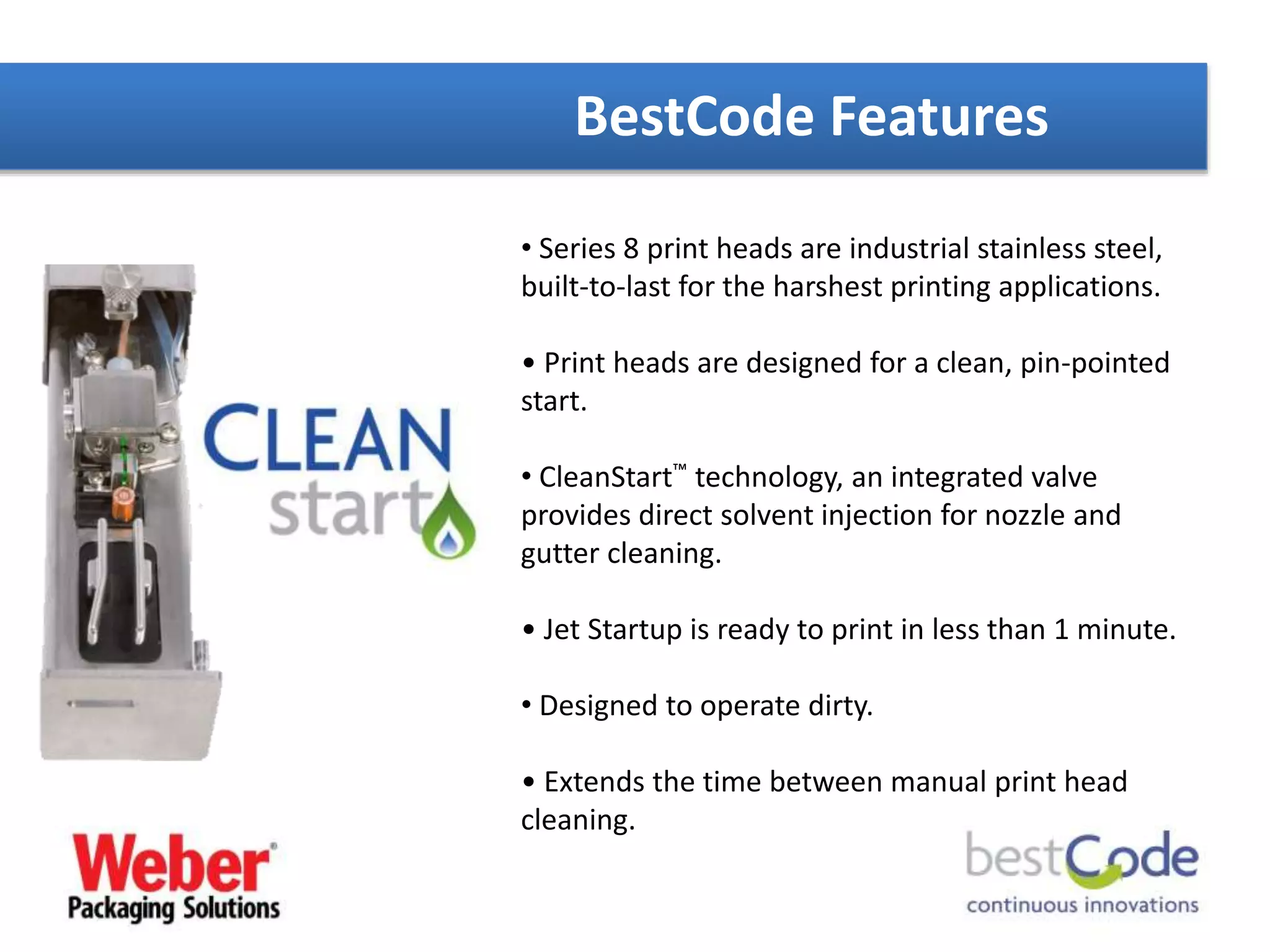 BestCode Features

CLEAN start

• Series 8 print heads are industrial stainless steel, built-to-last for the harshest printing applications.

• Print heads are designed for a clean, pin-pointed start.

• CleanStart™ technology, an integrated valve provides direct solvent injection for nozzle and gutter cleaning.

• Jet Startup is ready to print in less than 1 minute.

• Designed to operate dirty.

• Extends the time between manual print head cleaning.

Weber® Packaging Solutions

bestCode continuous innovations